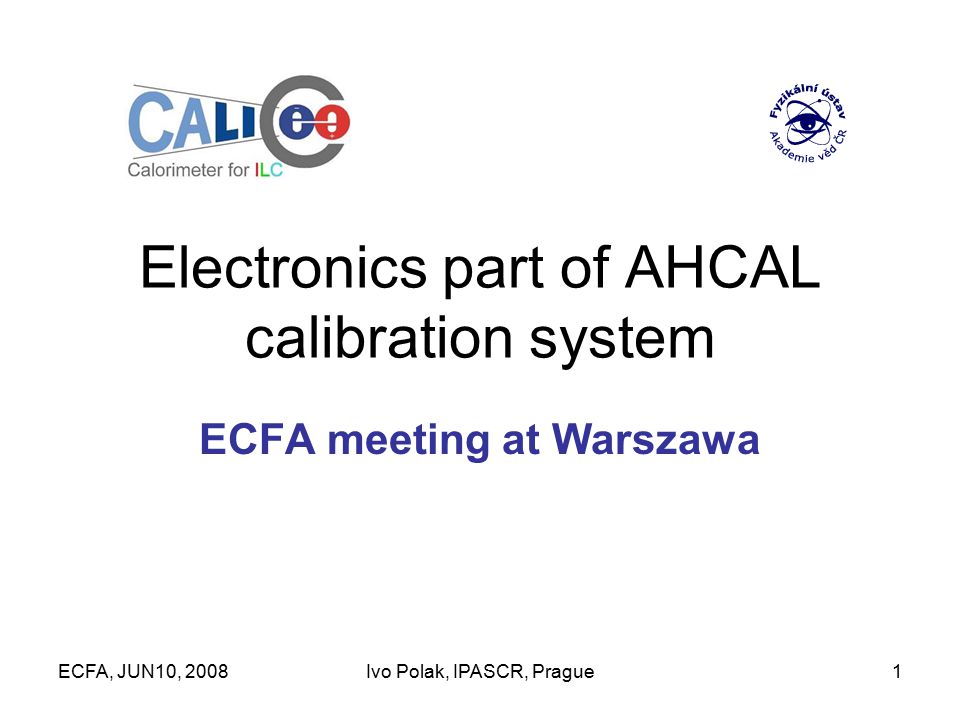 CALICE
Calorimeter for ILC

Fyzikální ústav
Akademie věd ČR

Electronics part of AHCAL calibration system

ECFA meeting at Warszawa

ECFA, JUN10, 2008
Ivo Polak, IPASCR, Prague
1